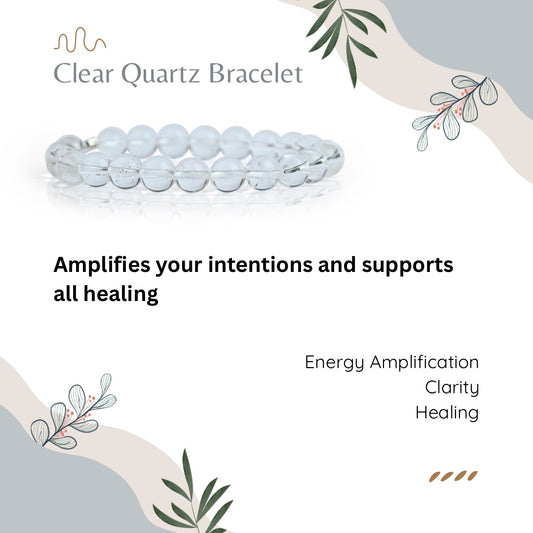 Clear Quartz Bracelet

Amplifies your intentions and supports all healing

Energy Amplification
Clarity
Healing